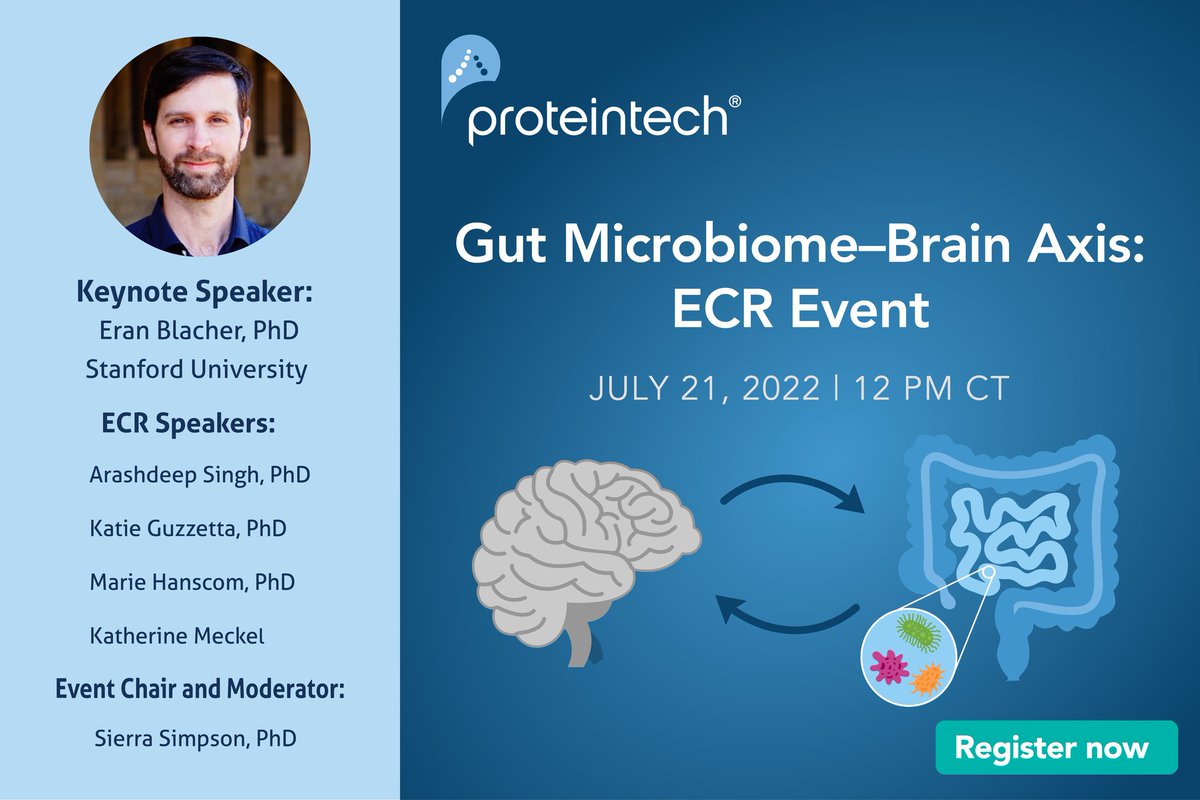 Keynote Speaker:
Eran Blacher, PhD
Stanford University

ECR Speakers:
Arashdeep Singh, PhD
Katie Guzzetta, PhD
Marie Hanscom, PhD
Katherine Meckel

Event Chair and Moderator:
Sierra Simpson, PhD

proteintech®

Gut Microbiome–Brain Axis: ECR Event

JULY 21, 2022 | 12 PM CT

Register now